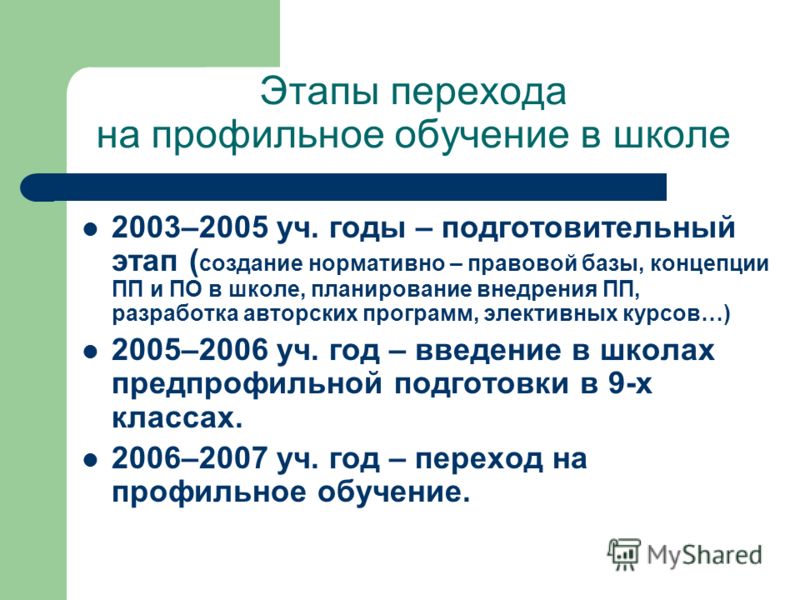 Этапы перехода на профильное обучение в школе

- 2003–2005 уч. годы – подготовительный этап (создание нормативно – правовой базы, концепции ПП и ПО в школе, планирование внедрения ПП, разработка авторских программ, элективных курсов…)
- 2005–2006 уч. год – введение в школах предпрофильной подготовки в 9-х классах.
- 2006–2007 уч. год – переход на профильное обучение.

MyShared